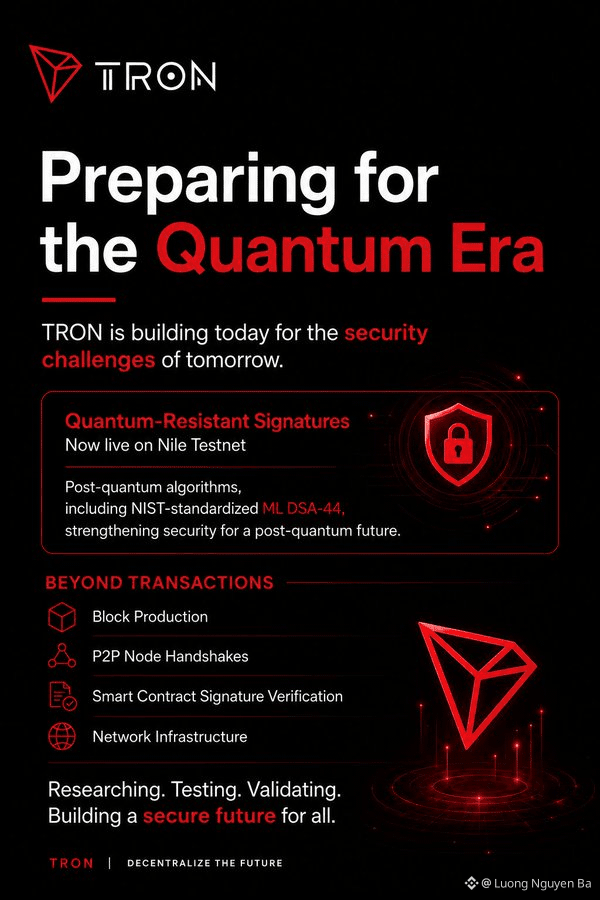 TRON

Preparing for the Quantum Era

TRON is building today for the security challenges of tomorrow.

Quantum-Resistant Signatures
Now live on Nile Testnet

Post-quantum algorithms, including NIST-standardized ML DSA-44, strengthening security for a post-quantum future.

BEYOND TRANSACTIONS

Block Production

P2P Node Handshakes

Smart Contract Signature Verification

Network Infrastructure

Researching. Testing. Validating.
Building a secure future for all.

TRON | DECENTRALIZE THE FUTURE

@ Luong Nguyen Ba